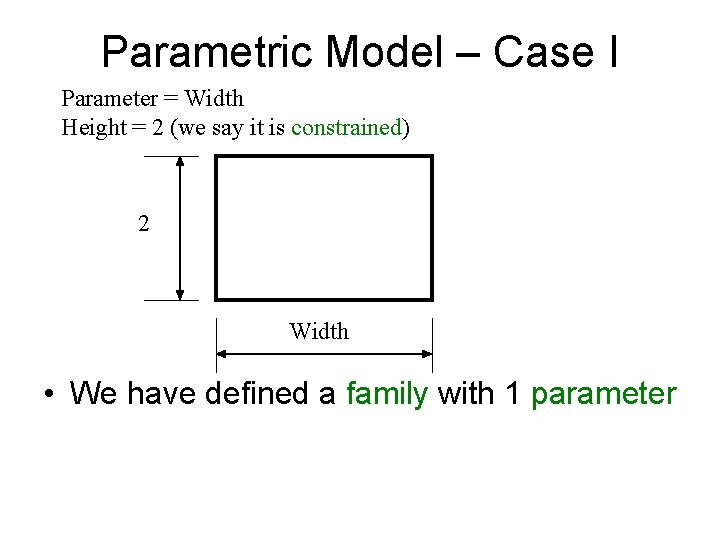 Parametric Model – Case I

Parameter = Width
Height = 2 (we say it is constrained)

2

Width

• We have defined a family with 1 parameter